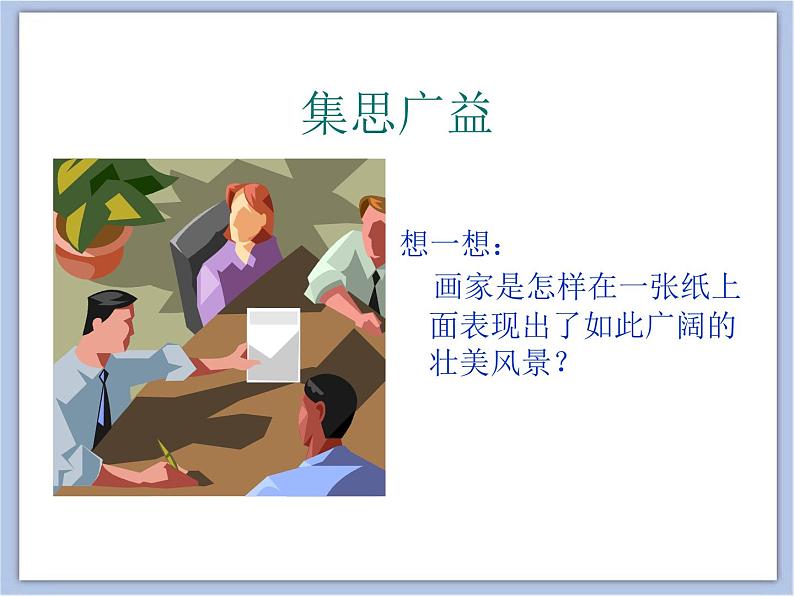 集思广益

想一想：

画家是怎样在一张纸上面表现出了如此广阔的壮美风景？